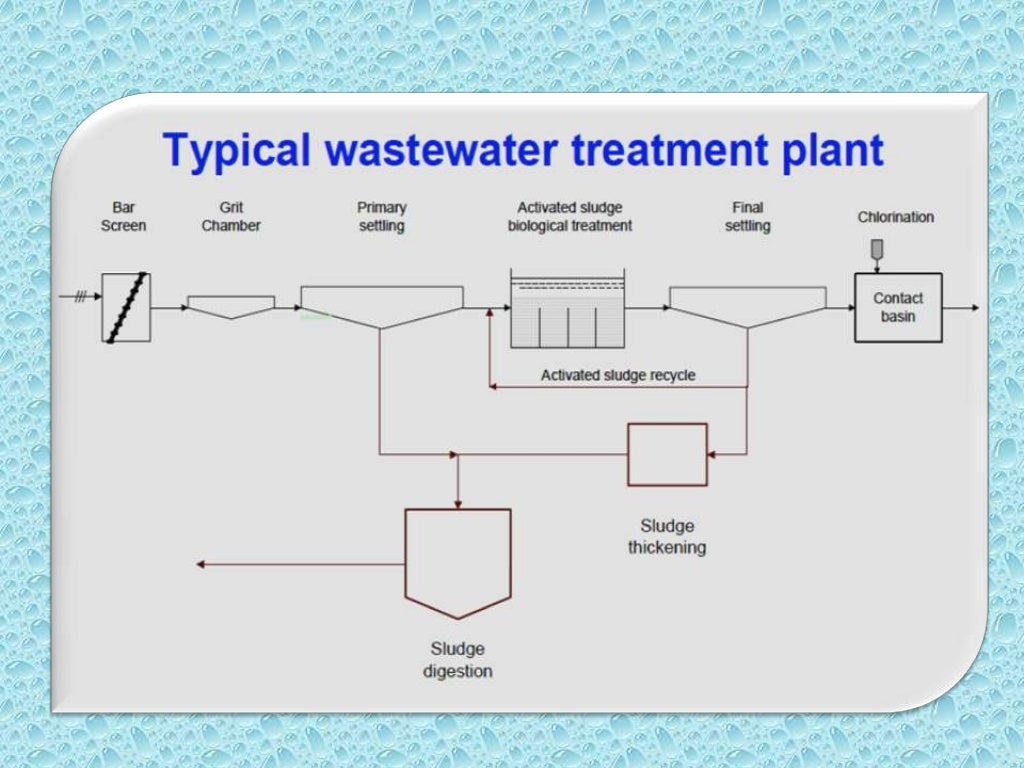 Typical wastewater treatment plant

Bar Screen

Grit Chamber

Primary settling

Activated sludge biological treatment

Final settling

Chlorination

Contact basin

Activated sludge recycle

Sludge thickening

Sludge digestion